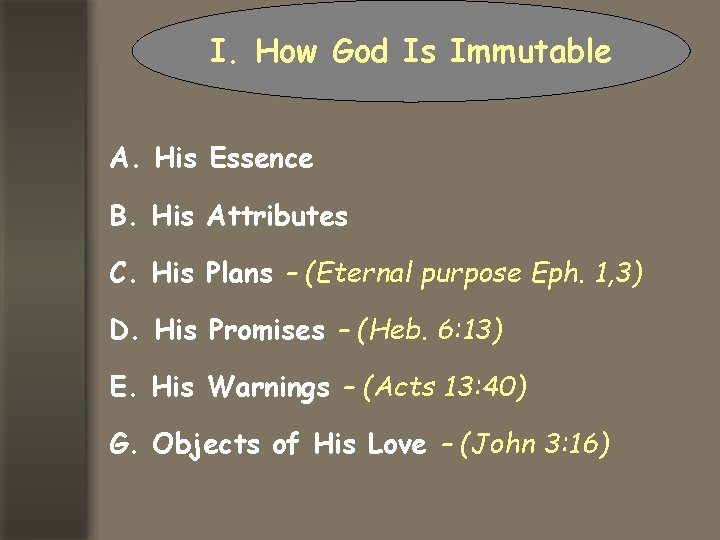 I. How God Is Immutable

A. His Essence

B. His Attributes

C. His Plans – (Eternal purpose Eph. 1,3)

D. His Promises – (Heb. 6:13)

E. His Warnings – (Acts 13:40)

G. Objects of His Love – (John 3:16)